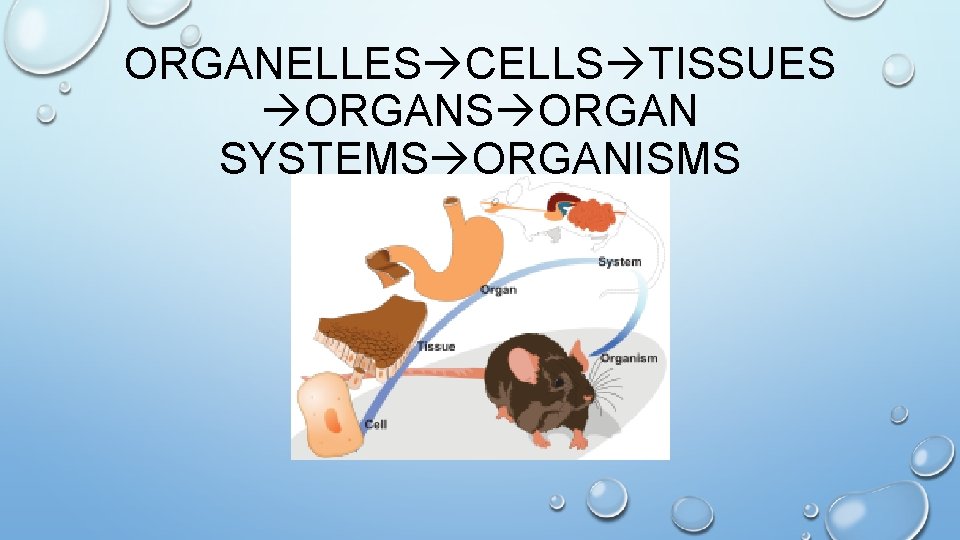 ORGANELLES→CELLS→TISSUES →ORGANS→ORGAN SYSTEMS→ORGANISMS

System
Organ
Tissue
Organism
Cell